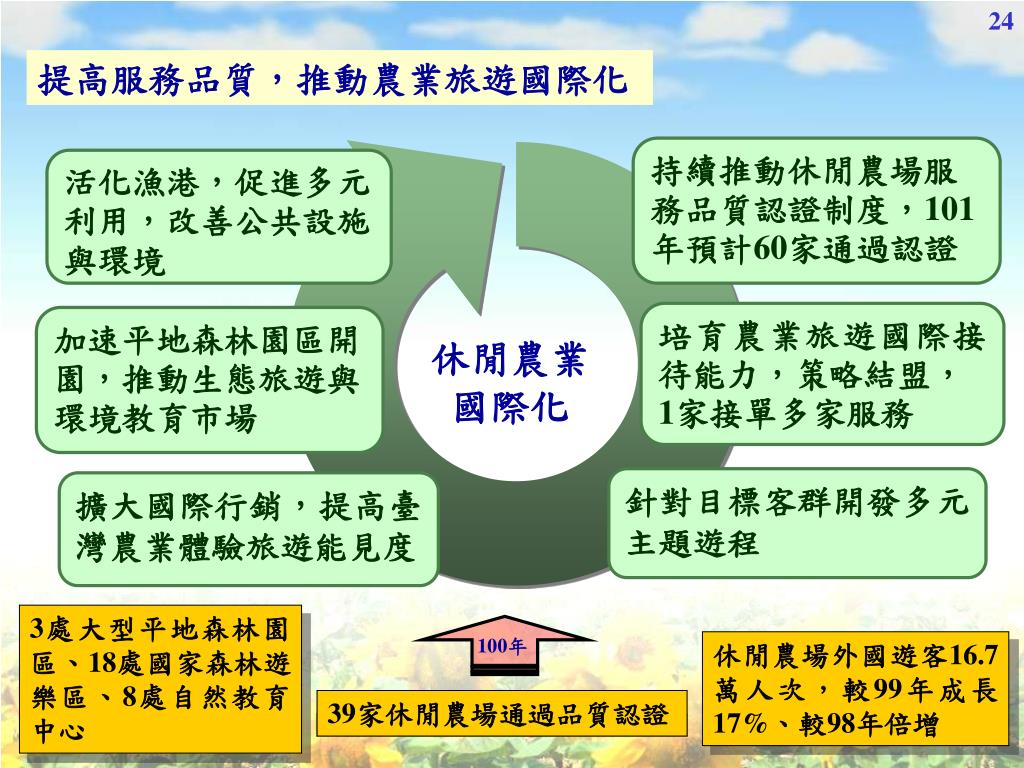 24

提高服務品質，推動農業旅遊國際化

活化漁港，促進多元利用，改善公共設施與環境

加速平地森林園區開園，推動生態旅遊與環境教育市場

擴大國際行銷，提高臺灣農業體驗旅遊能見度

休閒農業國際化

持續推動休閒農場服務品質認證制度，101年預計60家通過認證

培育農業旅遊國際接待能力，策略結盟，1家接單多家服務

針對目標客群開發多元主題遊程

3處大型平地森林園區、18處國家森林遊樂區、8處自然教育中心

100年

39家休閒農場通過品質認證

休閒農場外國遊客16.7萬人次，較99年成長17%、較98年倍增